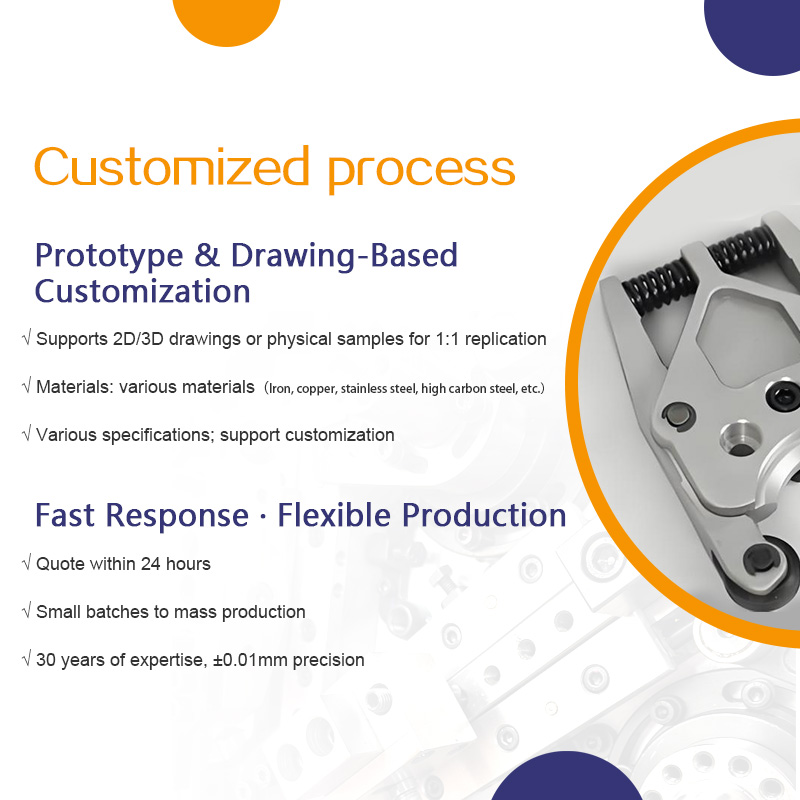 Customized process

Prototype & Drawing-Based Customization

√ Supports 2D/3D drawings or physical samples for 1:1 replication

√ Materials: various materials (Iron, copper, stainless steel, high carbon steel, etc.)

√ Various specifications; support customization

Fast Response · Flexible Production

√ Quote within 24 hours

√ Small batches to mass production

√ 30 years of expertise, ±0.01mm precision